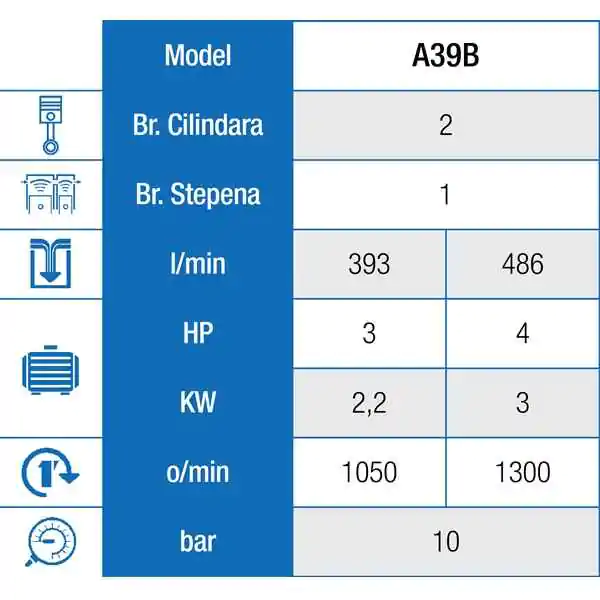 | Model | A39B | |
|---|---|---|
| Br. Cilindara | 2 | |
| Br. Stepena | 1 | |
| l/min | 393 | 486 |
| HP | 3 | 4 |
| KW | 2,2 | 3 |
| o/min | 1050 | 1300 |
| bar | 10 | |